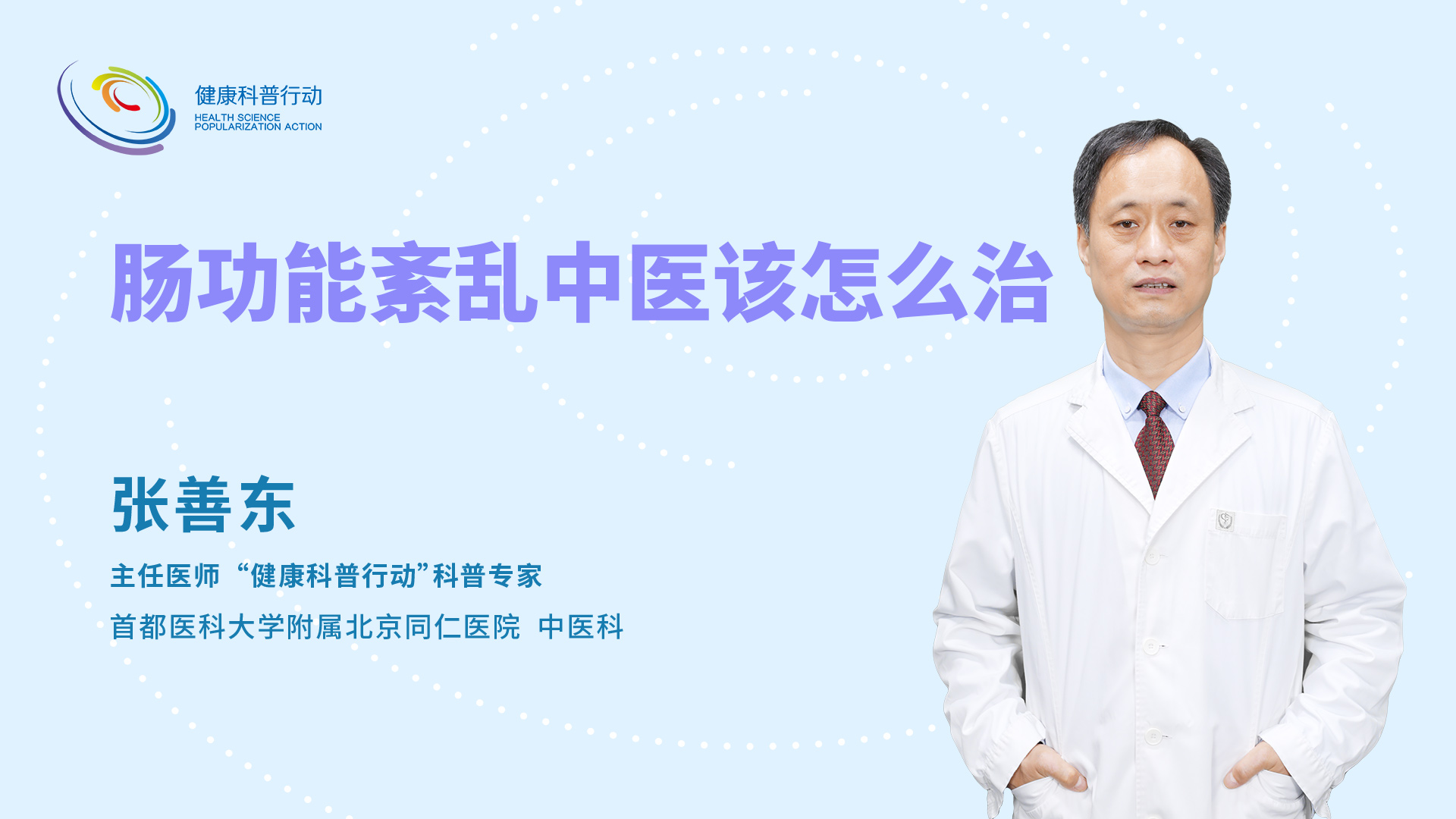 健康科普行动
HEALTH SCIENCE
POPULARIZATION ACTION

肠功能紊乱中医该怎么治

张善东

主任医师 “健康科普行动”科普专家

首都医科大学附属北京同仁医院 中医科